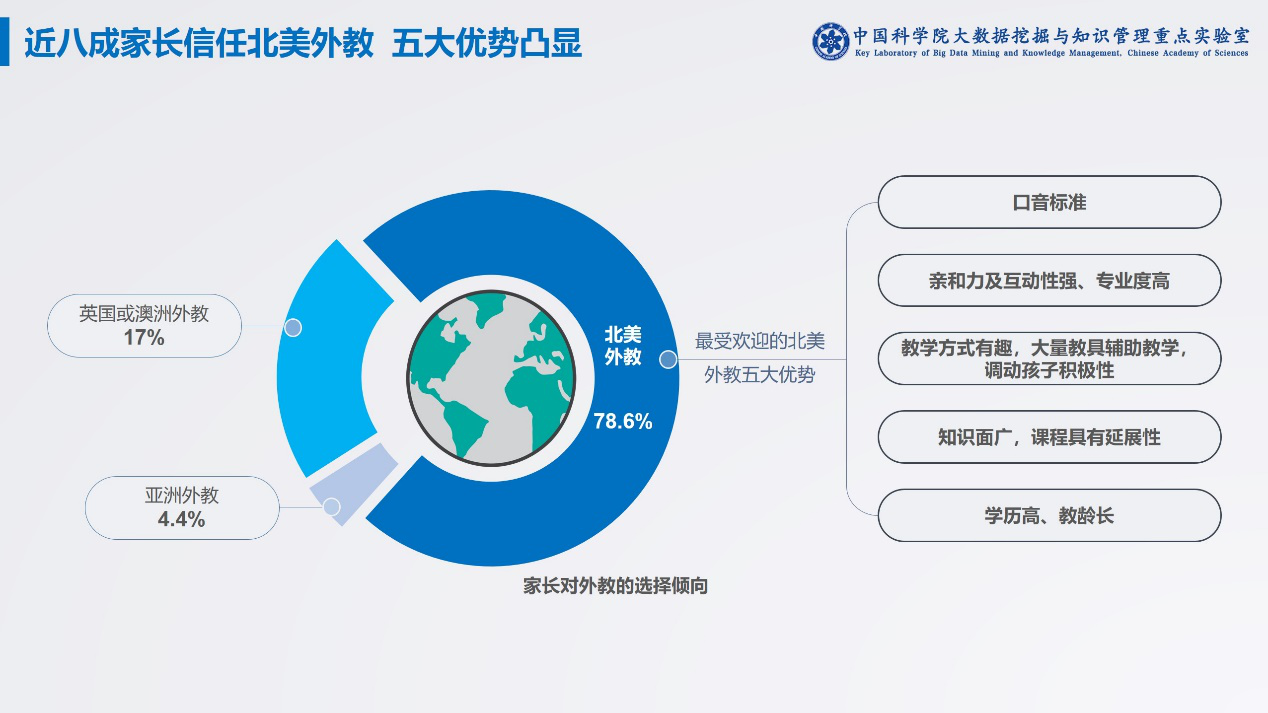 近八成家长信任北美外教 五大优势凸显

中国科学院大数据挖掘与知识管理重点实验室
Key Laboratory of Big Data Mining and Knowledge Management, Chinese Academy of Sciences

英国或澳洲外教
17%

亚洲外教
4.4%

北美外教
78.6%

家长对外教的选择倾向

最受欢迎的北美外教五大优势

口音标准

亲和力及互动性强、专业度高

教学方式有趣，大量教具辅助教学，调动孩子积极性

知识面广，课程具有延展性

学历高、教龄长